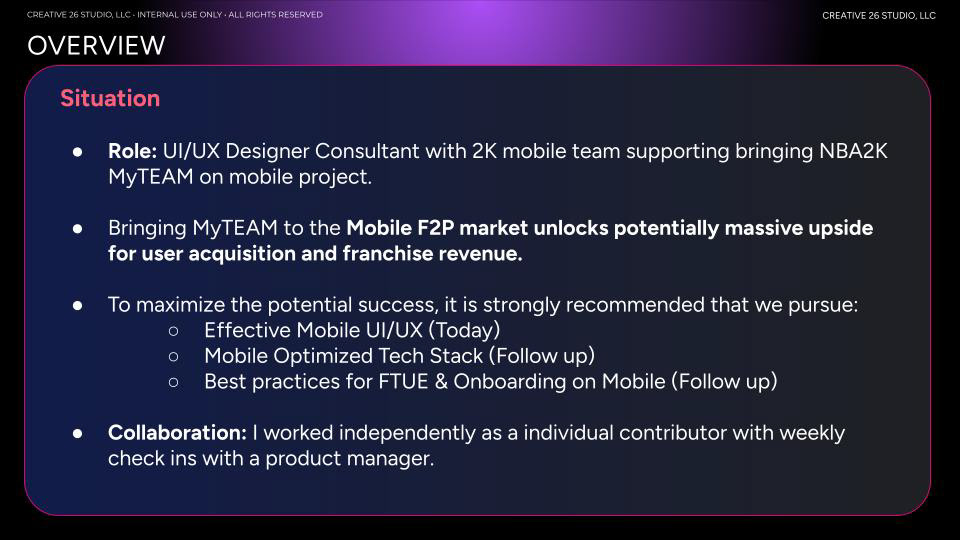 CREATIVE 26 STUDIO, LLC - INTERNAL USE ONLY - ALL RIGHTS RESERVED

CREATIVE 26 STUDIO, LLC

OVERVIEW

Situation

● Role: UI/UX Designer Consultant with 2K mobile team supporting bringing NBA2K MyTEAM on mobile project.

● Bringing MyTEAM to the Mobile F2P market unlocks potentially massive upside for user acquisition and franchise revenue.

● To maximize the potential success, it is strongly recommended that we pursue:
○ Effective Mobile UI/UX (Today)
○ Mobile Optimized Tech Stack (Follow up)
○ Best practices for FTUE & Onboarding on Mobile (Follow up)

● Collaboration: I worked independently as a individual contributor with weekly check ins with a product manager.